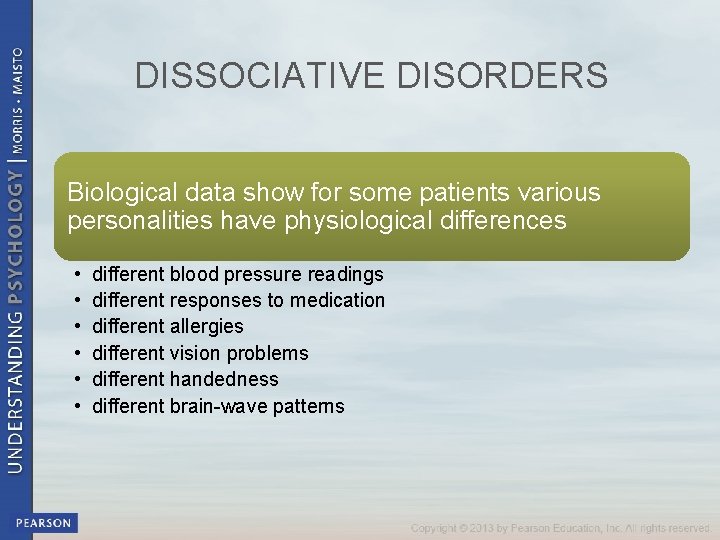 UNDERSTANDING PSYCHOLOGY | MORRIS • MAISTO

DISSOCIATIVE DISORDERS

Biological data show for some patients various personalities have physiological differences

• different blood pressure readings
• different responses to medication
• different allergies
• different vision problems
• different handedness
• different brain-wave patterns

PEARSON

Copyright © 2013 by Pearson Education, Inc. All rights reserved.